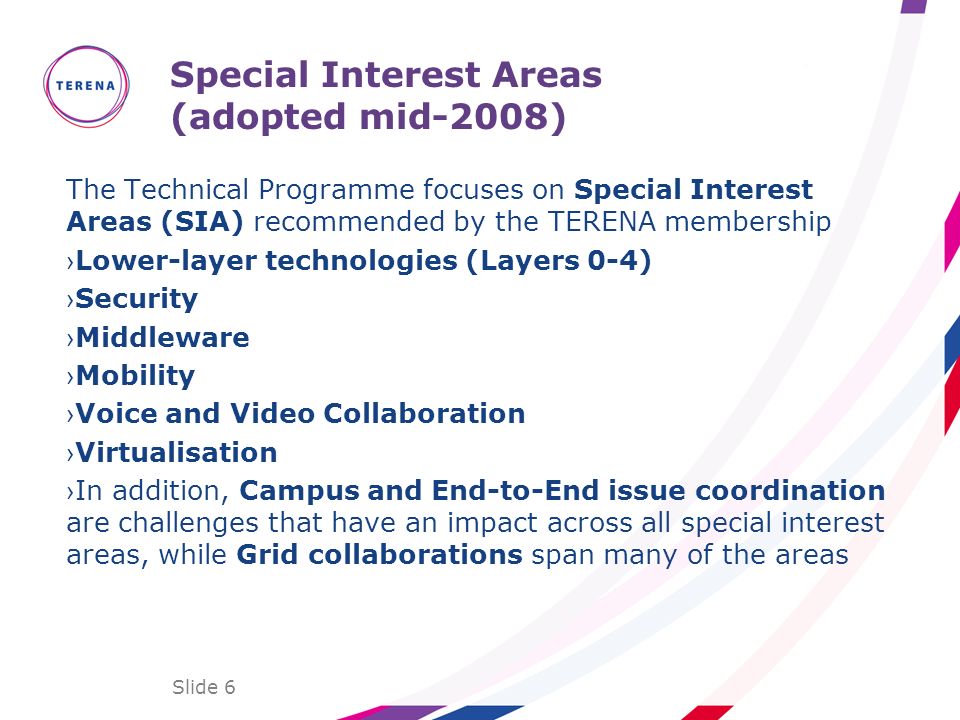 TERENA

Special Interest Areas (adopted mid-2008)

The Technical Programme focuses on Special Interest Areas (SIA) recommended by the TERENA membership

›Lower-layer technologies (Layers 0-4)

›Security

›Middleware

›Mobility

›Voice and Video Collaboration

›Virtualisation

›In addition, Campus and End-to-End issue coordination are challenges that have an impact across all special interest areas, while Grid collaborations span many of the areas

Slide 6